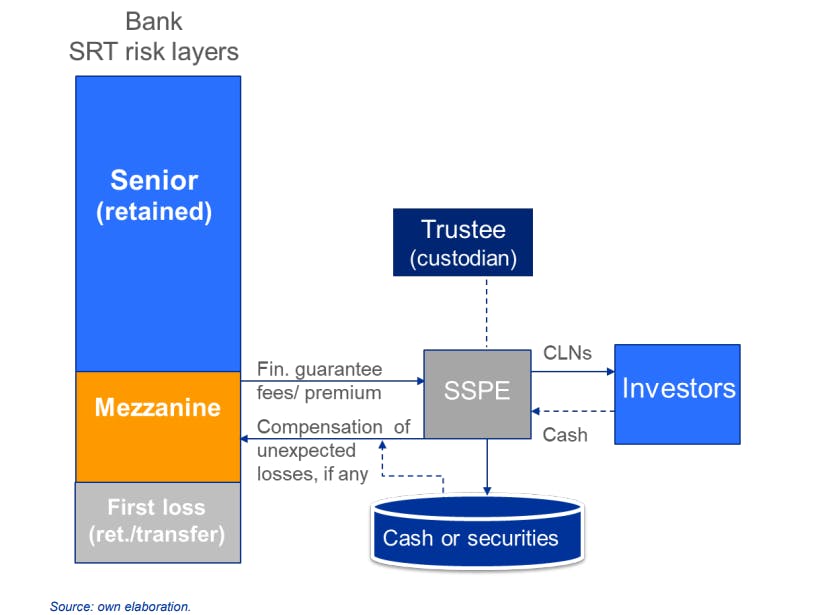 Bank
SRT risk layers

Senior
(retained)

Mezzanine

First loss
(ret./transfer)

Trustee
(custodian)

Fin. guarantee fees/ premium

Compensation of unexpected losses, if any

SSPE

CLNs

Cash

Investors

Cash or securities

Source: own elaboration.